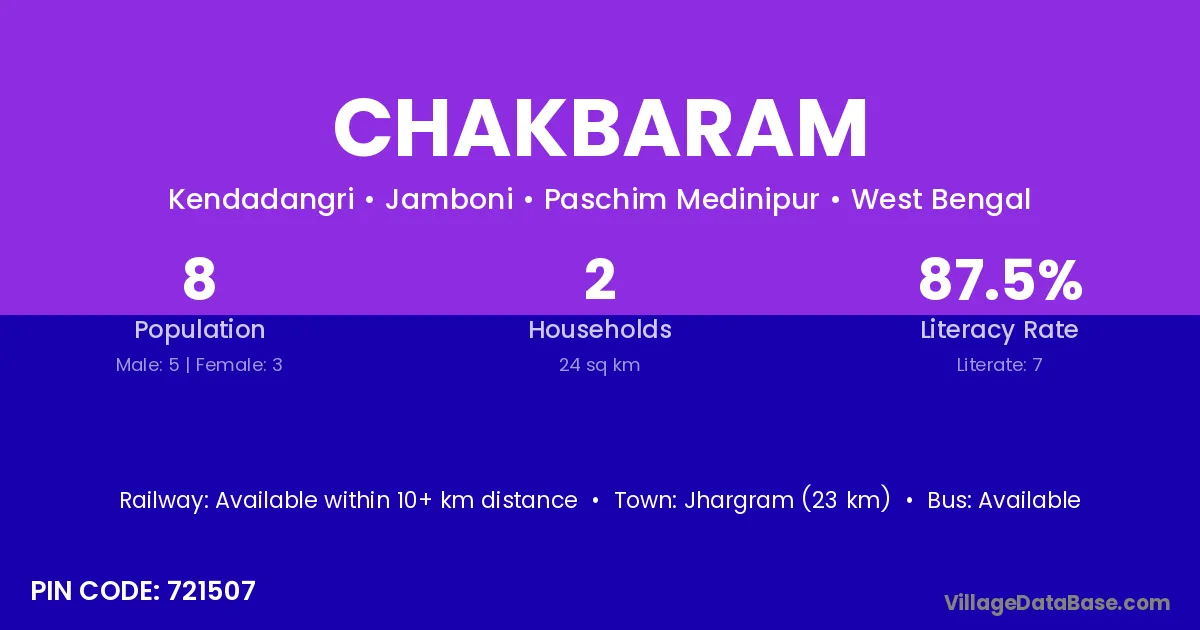 CHAKBARAM

Kendadangri • Jamboni • Paschim Medinipur • West Bengal

8
Population
Male: 5 | Female: 3

2
Households
24 sq km

87.5%
Literacy Rate
Literate: 7

Railway: Available within 10+ km distance • Town: Jhargram (23 km) • Bus: Available

PIN CODE: 721507

VillageDataBase.com